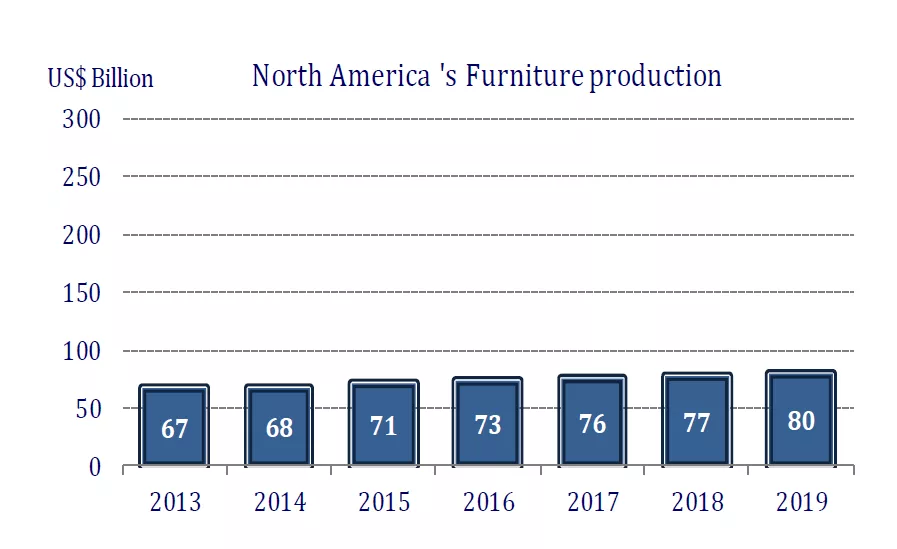 US$ Billion

North America 's Furniture production

300
250
200
150
100
50
0

67
68
71
73
76
77
80

2013
2014
2015
2016
2017
2018
2019